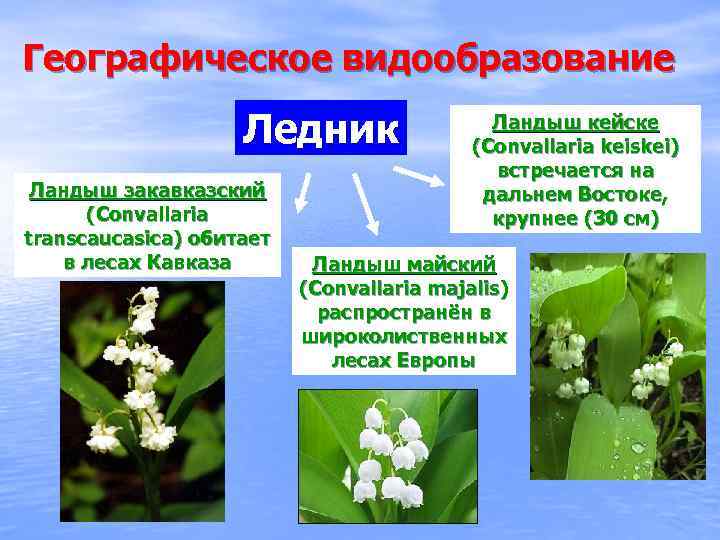 Географическое видообразование

Ледник

Ландыш закавказский (Convallaria transcaucasica) обитает в лесах Кавказа

Ландыш майский (Convallaria majalis) распространён в широколиственных лесах Европы

Ландыш кейске (Convallaria keiskei) встречается на дальнем Востоке, крупнее (30 см)